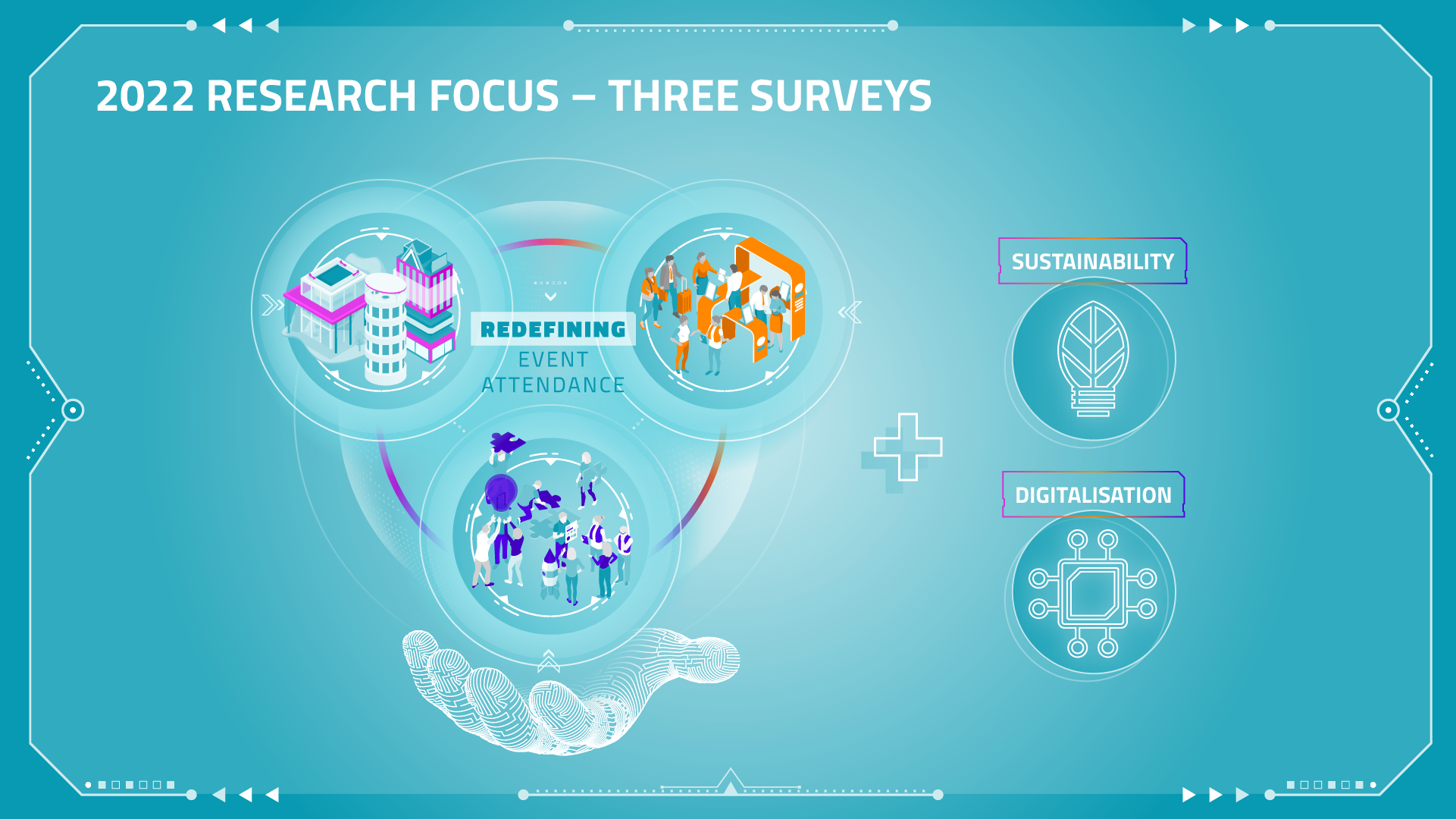 2022 RESEARCH FOCUS – THREE SURVEYS

REDEFINING
EVENT
ATTENDANCE

SUSTAINABILITY

DIGITALISATION